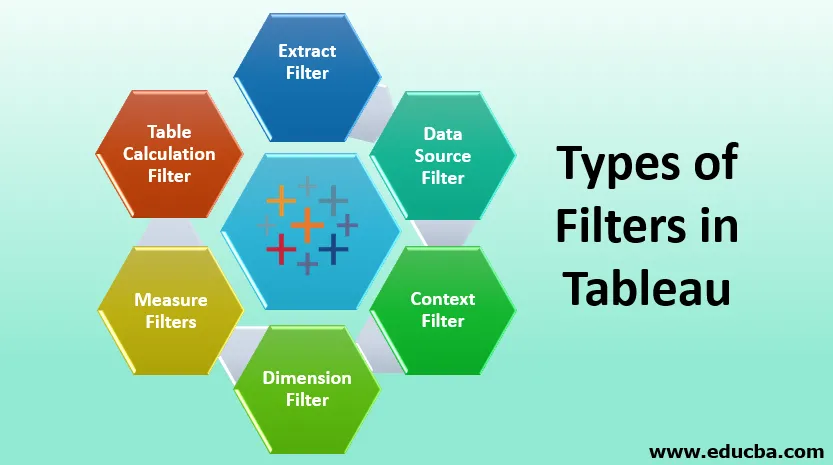 Extract Filter

Data Source Filter

Context Filter

Dimension Filter

Measure Filters

Table Calculation Filter

Types of Filters in Tableau

www.educba.com